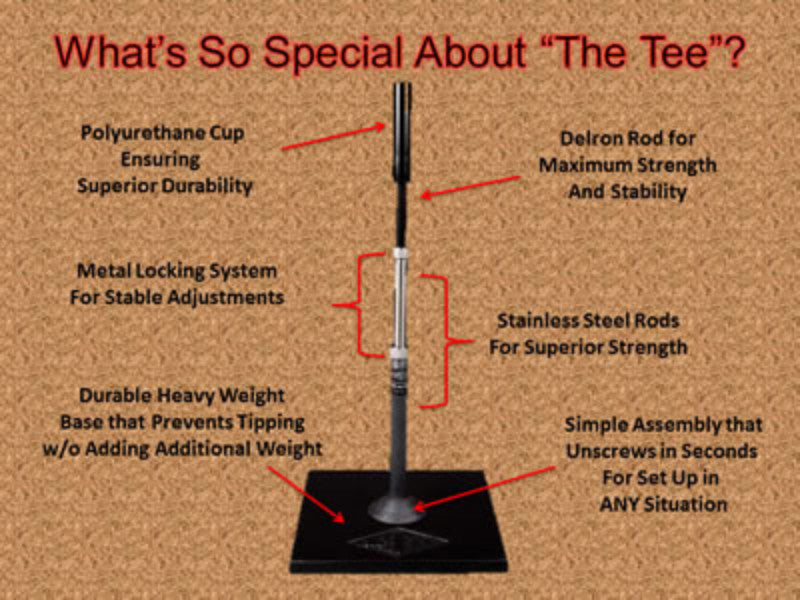 What's So Special About "The Tee"?

Polyurethane Cup Ensuring Superior Durability

Delron Rod for Maximum Strength And Stability

Metal Locking System For Stable Adjustments

Stainless Steel Rods For Superior Strength

Durable Heavy Weight Base that Prevents Tipping w/o Adding Additional Weight

Simple Assembly that Unscrews in Seconds For Set Up in ANY Situation